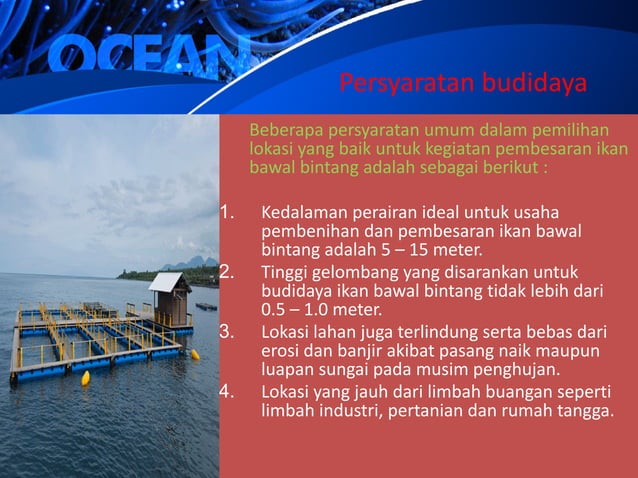 OCEAN

Persyaratan budidaya

Beberapa persyaratan umum dalam pemilihan lokasi yang baik untuk kegiatan pembesaran ikan bawal bintang adalah sebagai berikut :

1. Kedalaman perairan ideal untuk usaha pembenihan dan pembesaran ikan bawal bintang adalah 5 – 15 meter.
2. Tinggi gelombang yang disarankan untuk budidaya ikan bawal bintang tidak lebih dari 0.5 – 1.0 meter.
3. Lokasi lahan juga terlindung serta bebas dari erosi dan banjir akibat pasang naik maupun luapan sungai pada musim penghujan.
4. Lokasi yang jauh dari limbah buangan seperti limbah industri, pertanian dan rumah tangga.